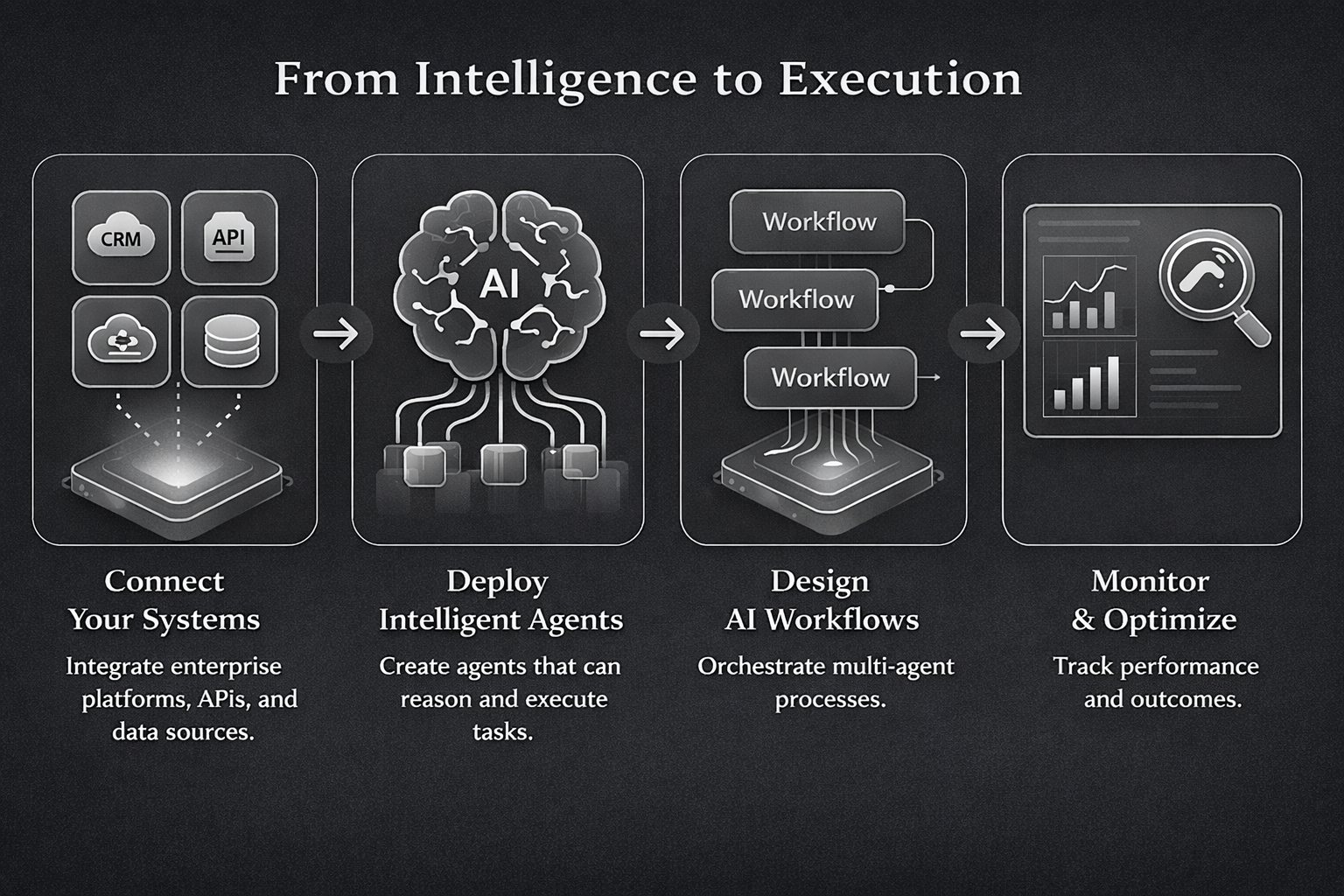 From Intelligence to Execution

CRM

API

AI

Workflow

Workflow

Workflow

Connect Your Systems

Integrate enterprise platforms, APIs, and data sources.

Deploy Intelligent Agents

Create agents that can reason and execute tasks.

Design AI Workflows

Orchestrate multi-agent processes.

Monitor & Optimize

Track performance and outcomes.